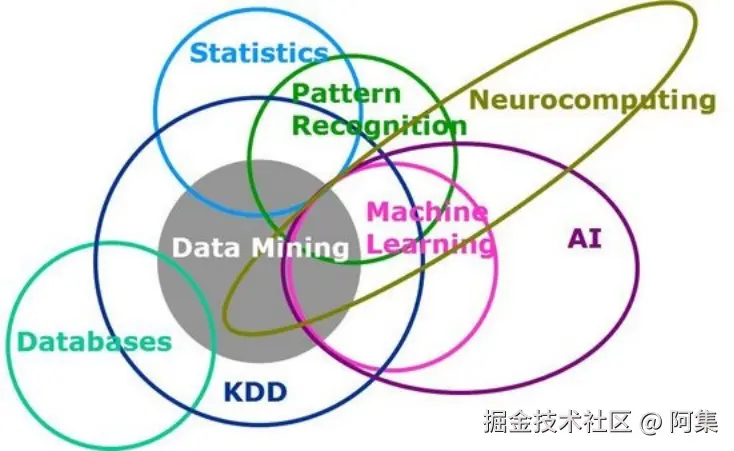 Statistics
Pattern Recognition
Neurocomputing
Machine Learning
AI
Data Mining
Databases
KDD
掘金技术社区 @ 阿集